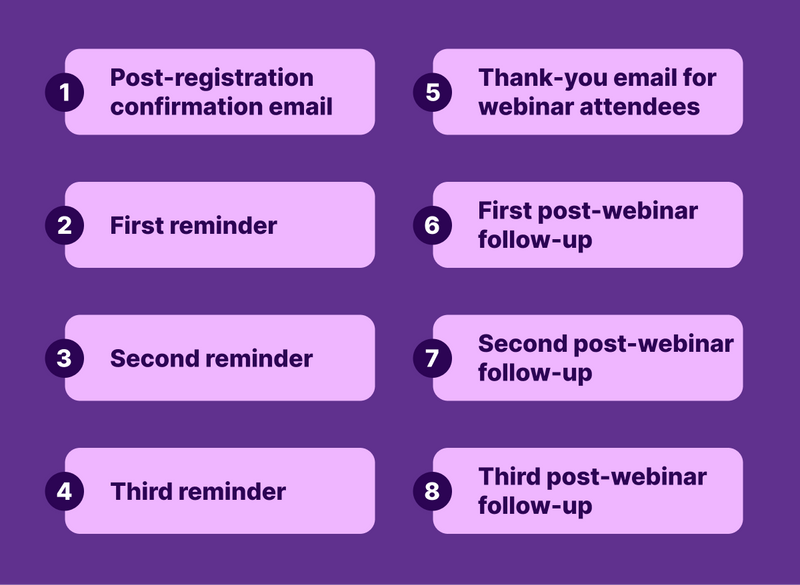 1 Post-registration confirmation email

2 First reminder

3 Second reminder

4 Third reminder

5 Thank-you email for webinar attendees

6 First post-webinar follow-up

7 Second post-webinar follow-up

8 Third post-webinar follow-up